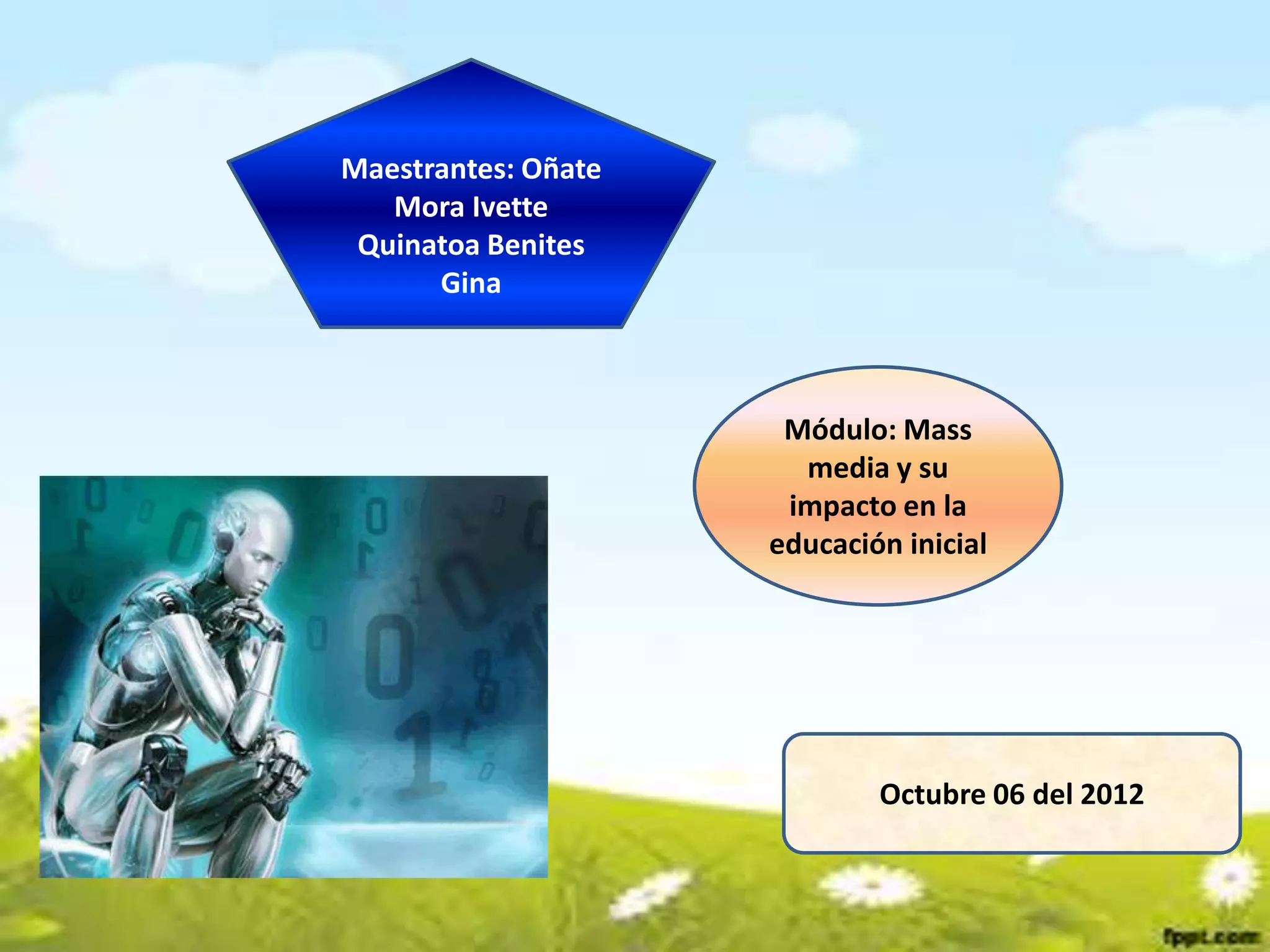 Maestrantes: Oñate Mora Ivette Quinatoa Benites Gina

Módulo: Mass media y su impacto en la educación inicial

Octubre 06 del 2012

fppt.com